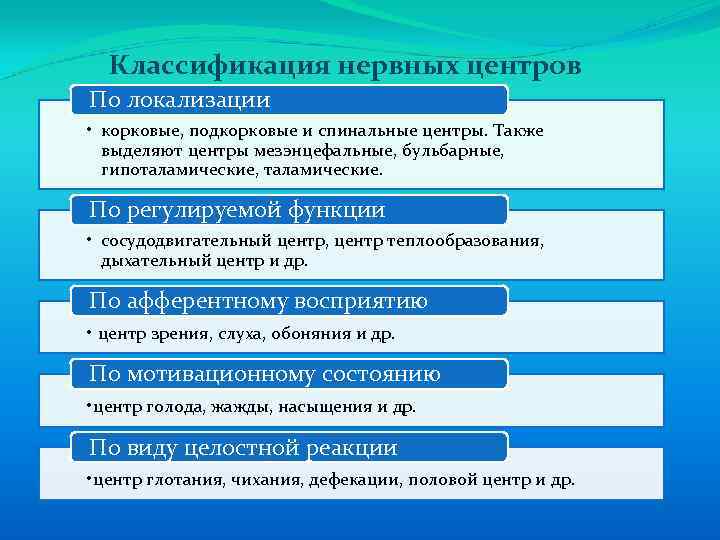 Классификация нервных центров

По локализации

• корковые, подкорковые и спинальные центры. Также выделяют центры мезэнцефальные, бульбарные, гипоталамические, таламические.

По регулируемой функции

• сосудодвигательный центр, центр теплообразования, дыхательный центр и др.

По афферентному восприятию

• центр зрения, слуха, обоняния и др.

По мотивационному состоянию

•центр голода, жажды, насыщения и др.

По виду целостной реакции

•центр глотания, чихания, дефекации, половой центр и др.